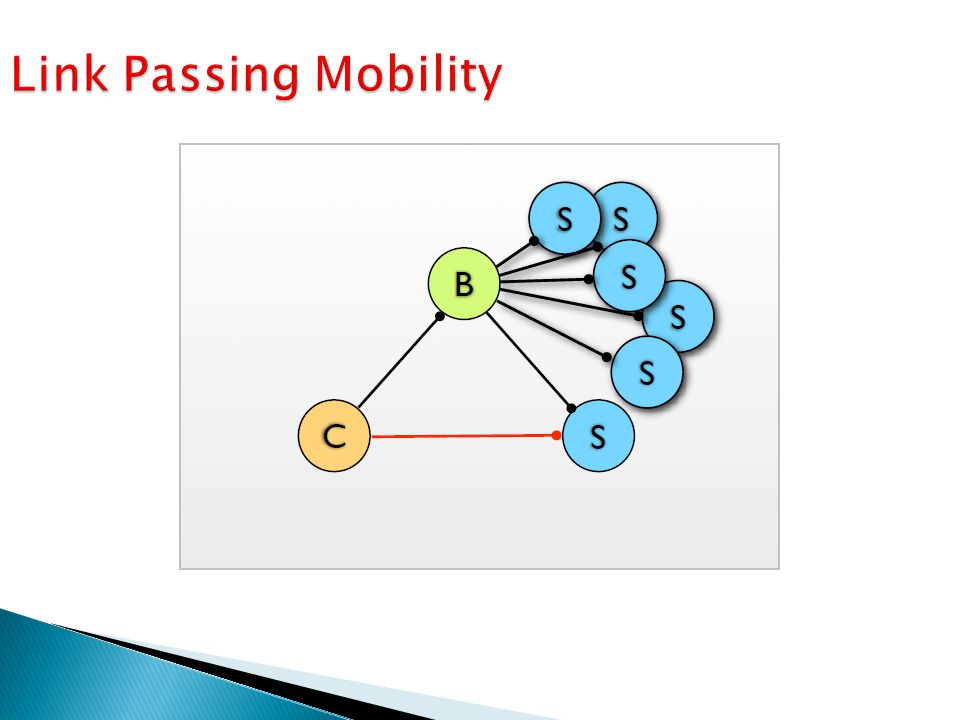 Link Passing Mobility

S S
B S
S
S
C S